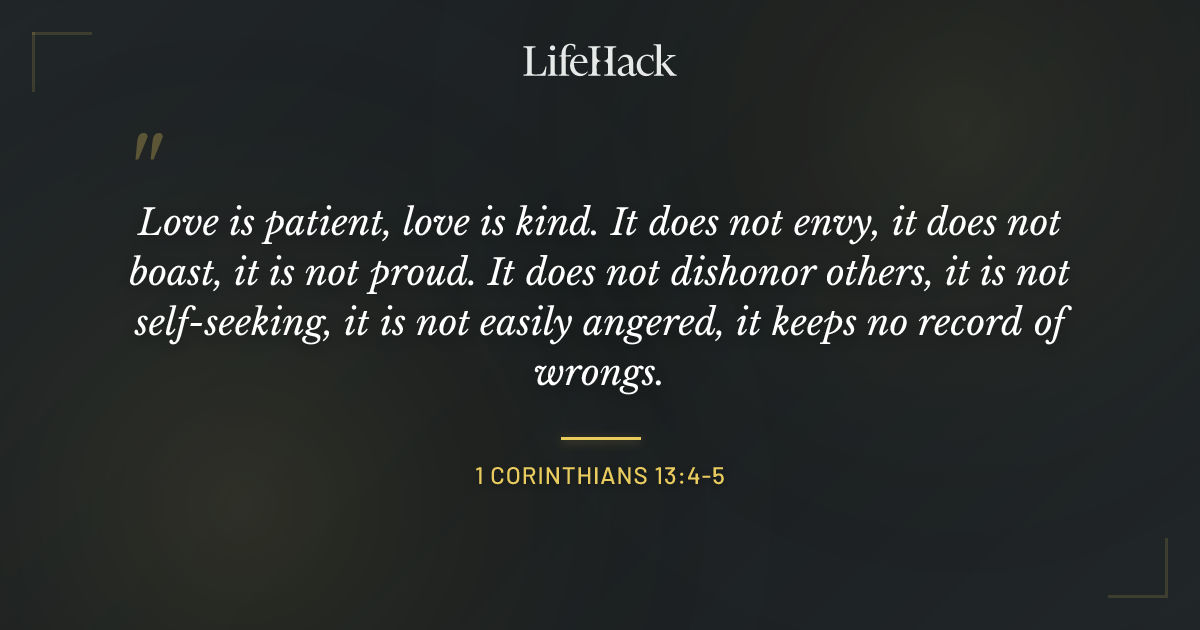 LifeHack

"

Love is patient, love is kind. It does not envy, it does not boast, it is not proud. It does not dishonor others, it is not self-seeking, it is not easily angered, it keeps no record of wrongs.

1 CORINTHIANS 13:4-5